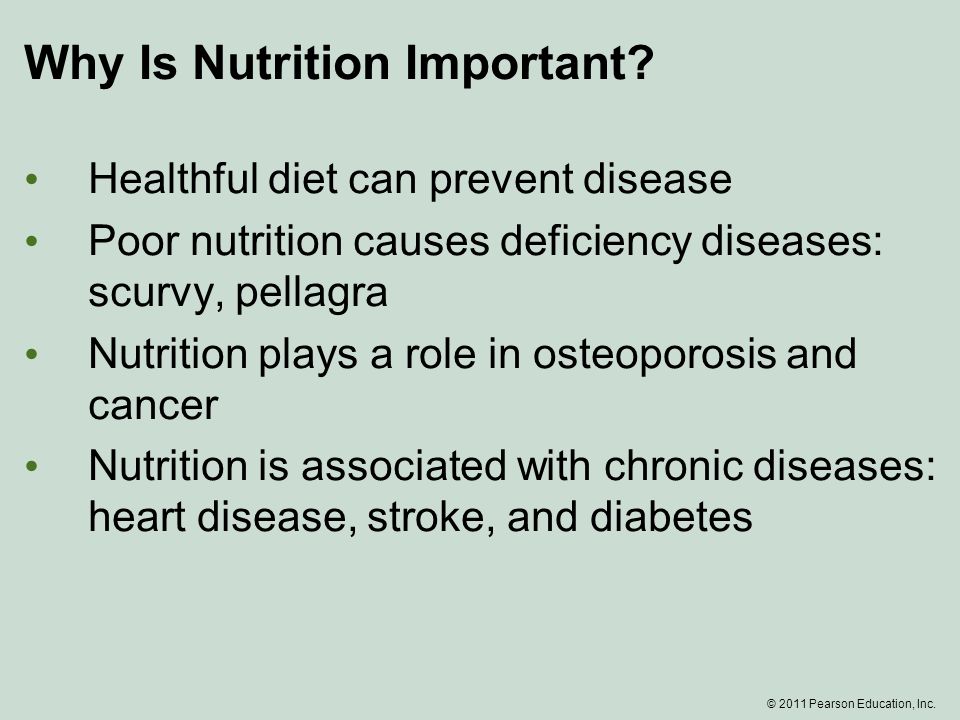 Why Is Nutrition Important?

• Healthful diet can prevent disease
• Poor nutrition causes deficiency diseases: scurvy, pellagra
• Nutrition plays a role in osteoporosis and cancer
• Nutrition is associated with chronic diseases: heart disease, stroke, and diabetes

© 2011 Pearson Education, Inc.